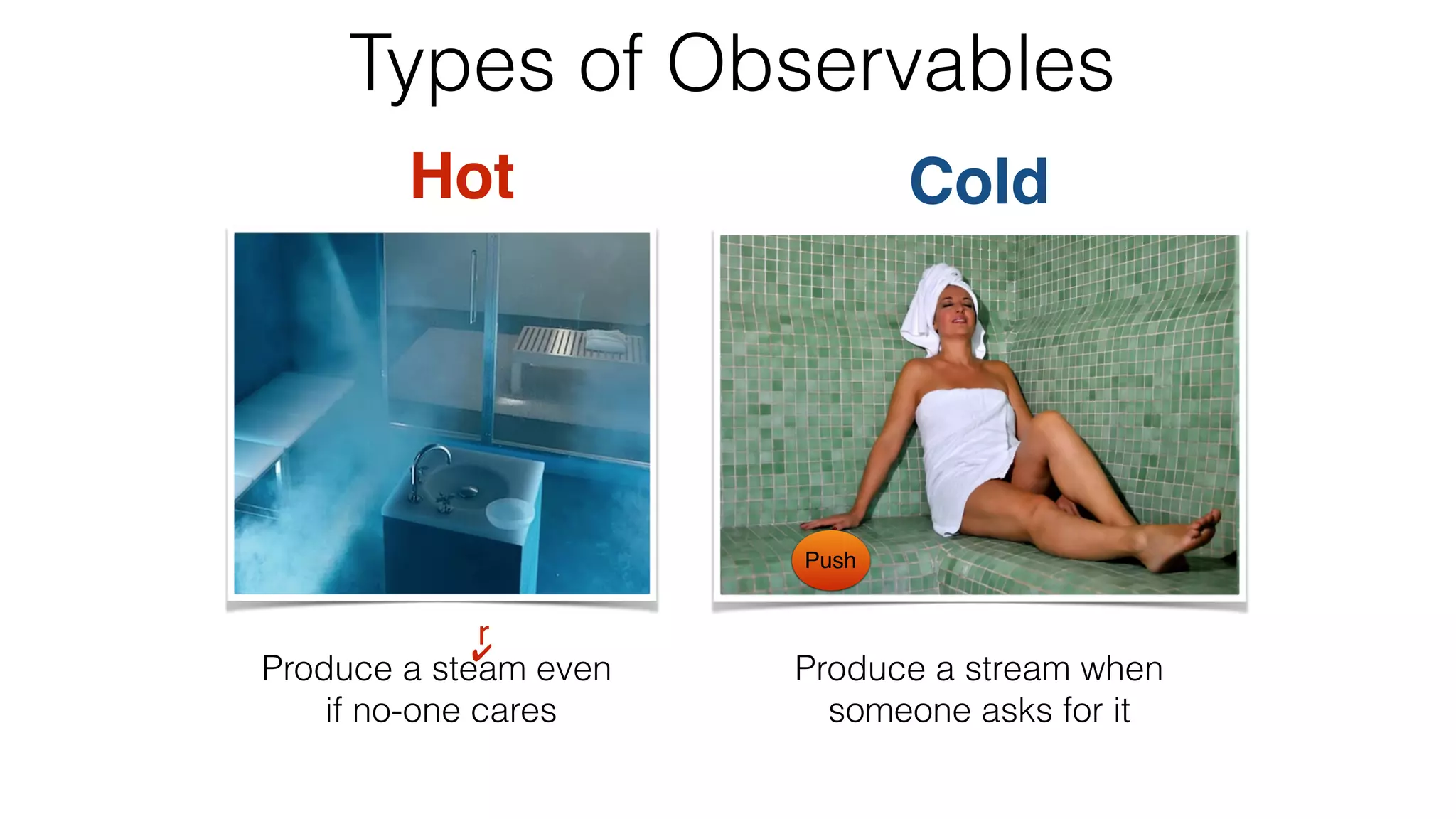 Types of Observables

Hot

r

Produce a steam even if no-one cares

Cold

Push

Produce a stream when someone asks for it